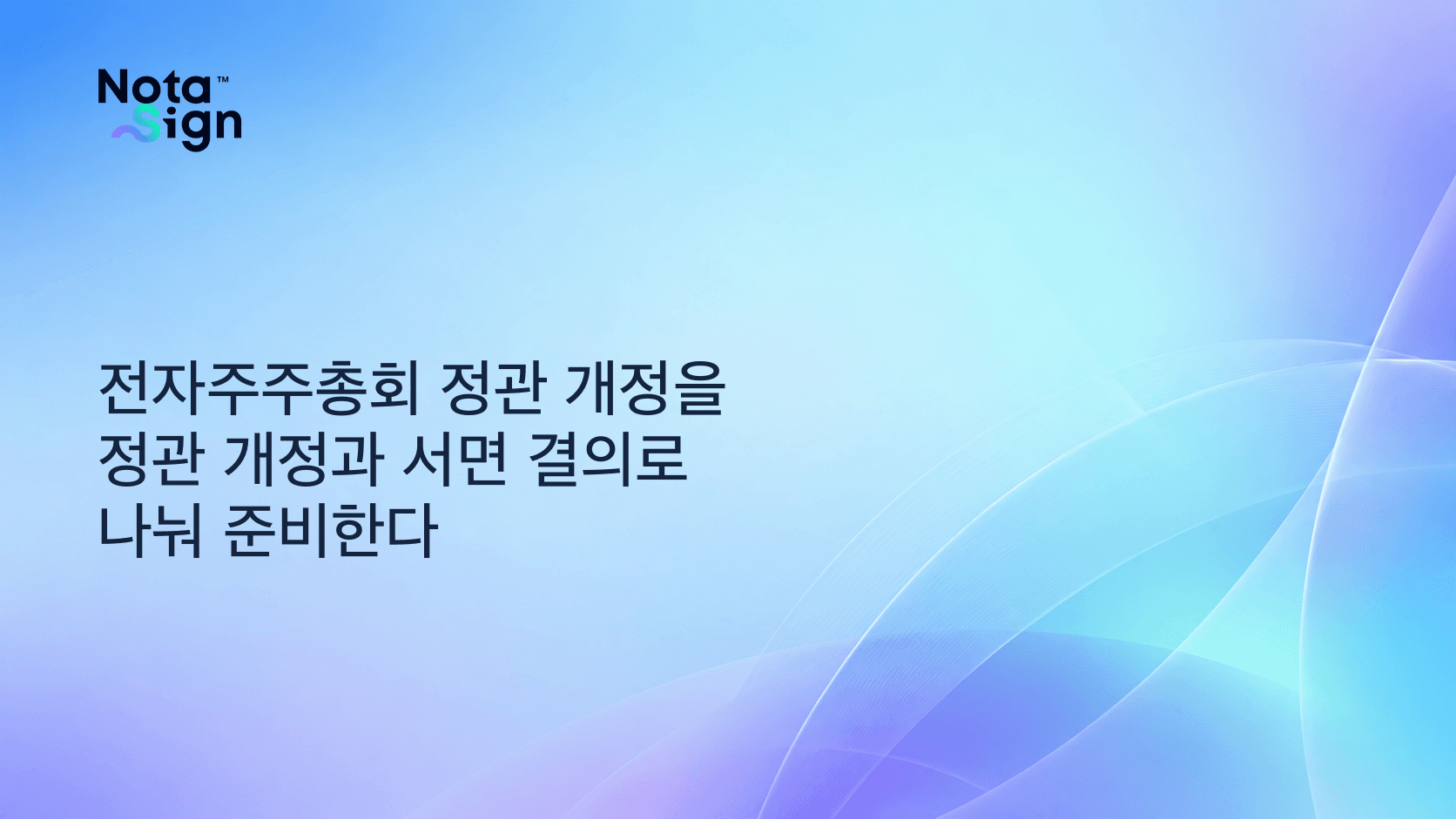 Nota™
Sign

전자주주총회 정관 개정을
정관 개정과 서면 결의로
나눠 준비한다